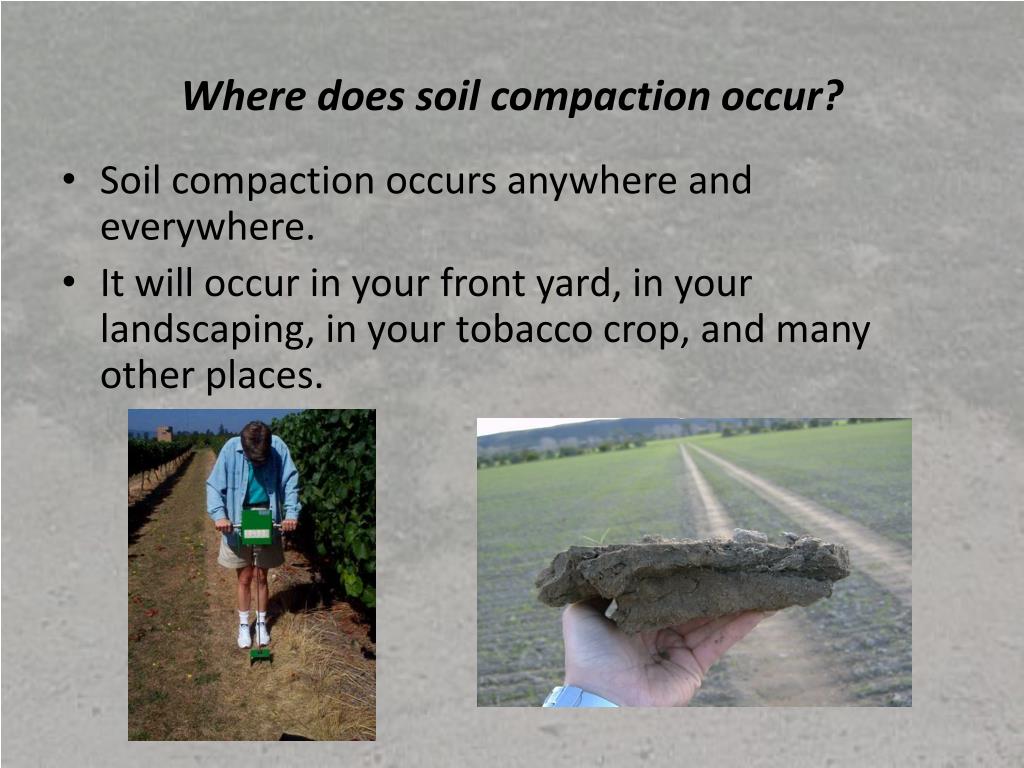 Where does soil compaction occur?

• Soil compaction occurs anywhere and everywhere.
• It will occur in your front yard, in your landscaping, in your tobacco crop, and many other places.